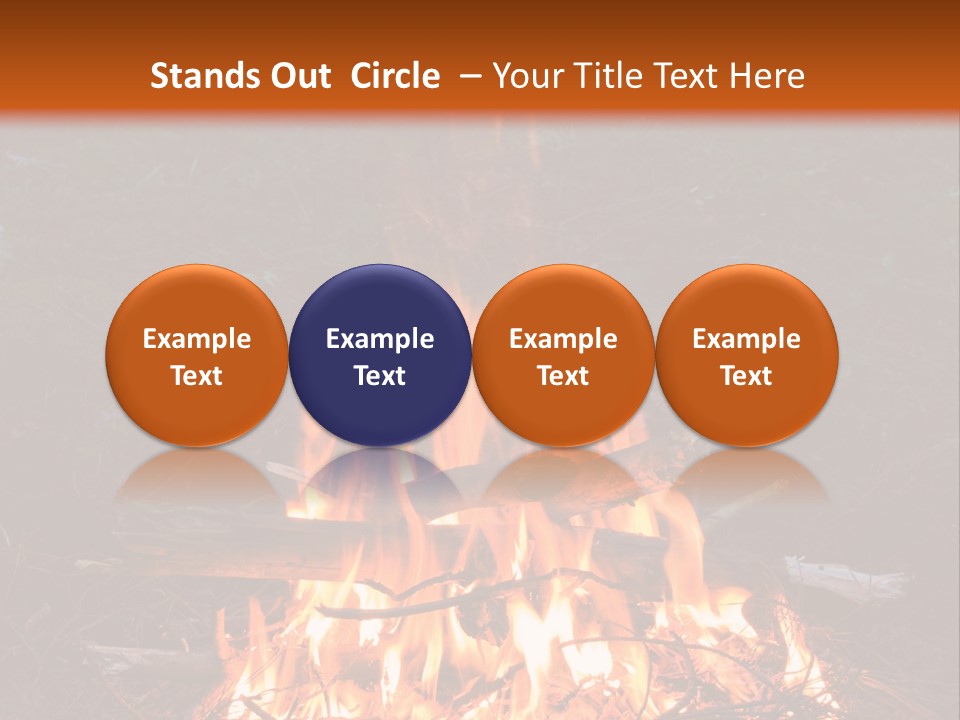 Stands Out Circle – Your Title Text Here

Example Text

Example Text

Example Text

Example Text